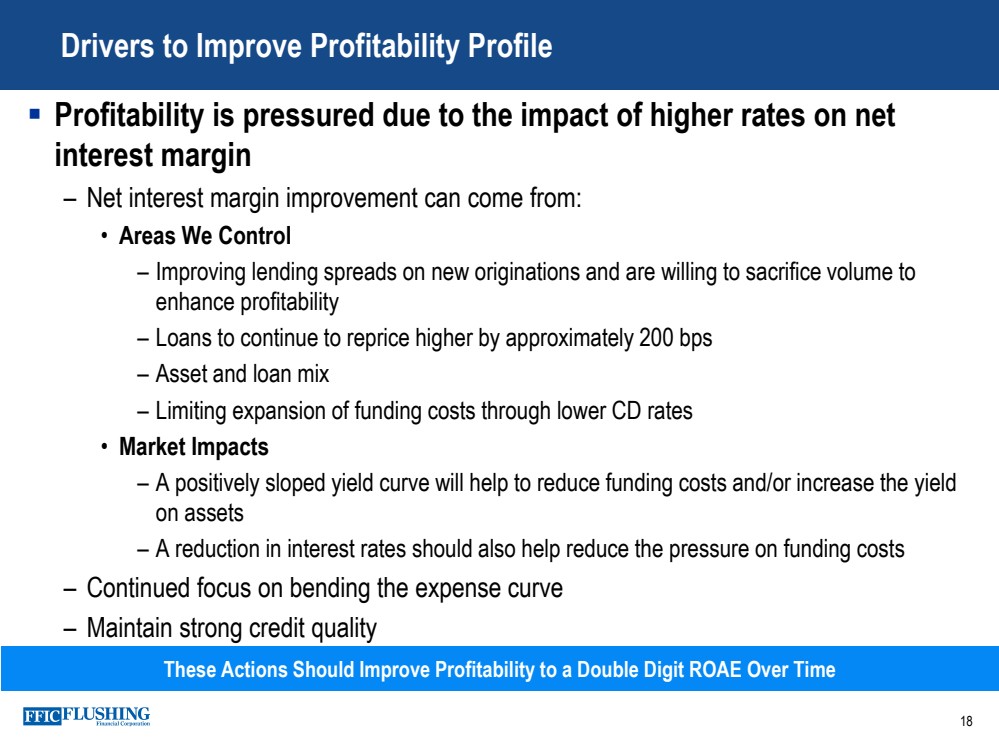 Drivers to Improve Profitability Profile

▪ Profitability is pressured due to the impact of higher rates on net interest margin

– Net interest margin improvement can come from:

• Areas We Control

– Improving lending spreads on new originations and are willing to sacrifice volume to enhance profitability

– Loans to continue to reprice higher by approximately 200 bps

– Asset and loan mix

– Limiting expansion of funding costs through lower CD rates

• Market Impacts

– A positively sloped yield curve will help to reduce funding costs and/or increase the yield on assets

– A reduction in interest rates should also help reduce the pressure on funding costs

– Continued focus on bending the expense curve

– Maintain strong credit quality

These Actions Should Improve Profitability to a Double Digit ROAE Over Time

FFIC FLUSHING Financial Corporation

18